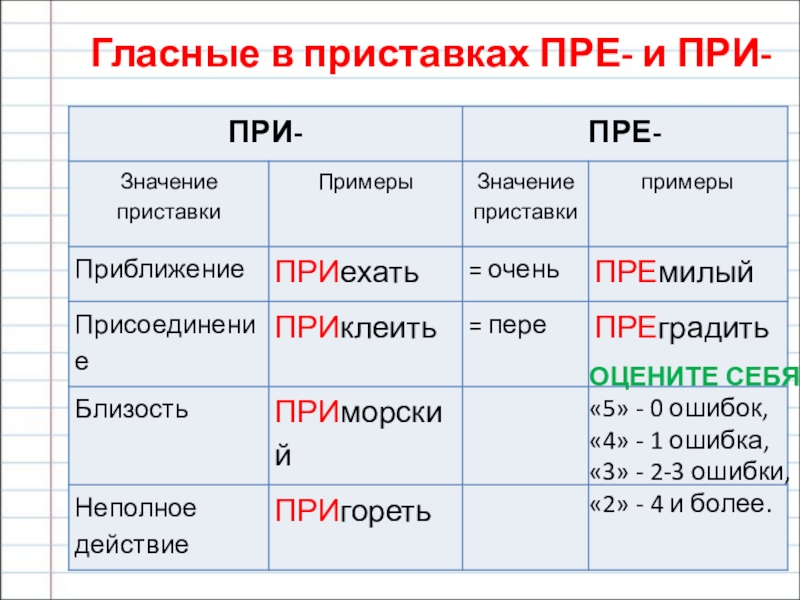 Гласные в приставках ПРЕ- и ПРИ-

| ПРИ- | | ПРЕ- | |
|---|---|---|---|
| Значение приставки | Примеры | Значение приставки | примеры |
| Приближение | ПРИехать | = очень | ПРЕмилый |
| Присоединение | ПРИклеить | = пере | ПРЕградить |
| Близость | ПРИморский | | |
| Неполное действие | ПРИгореть | | |

ОЦЕНИТЕ СЕБЯ
«5» - 0 ошибок,
«4» - 1 ошибка,
«3» - 2-3 ошибки,
«2» - 4 и более.